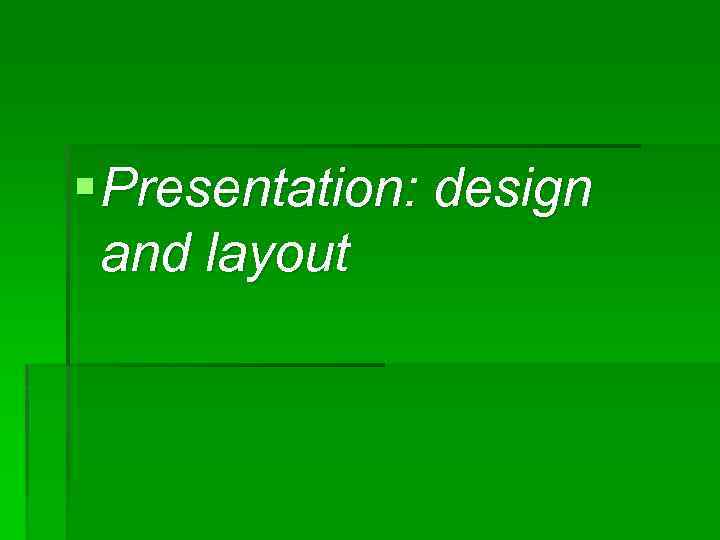 Presentation: design and layout